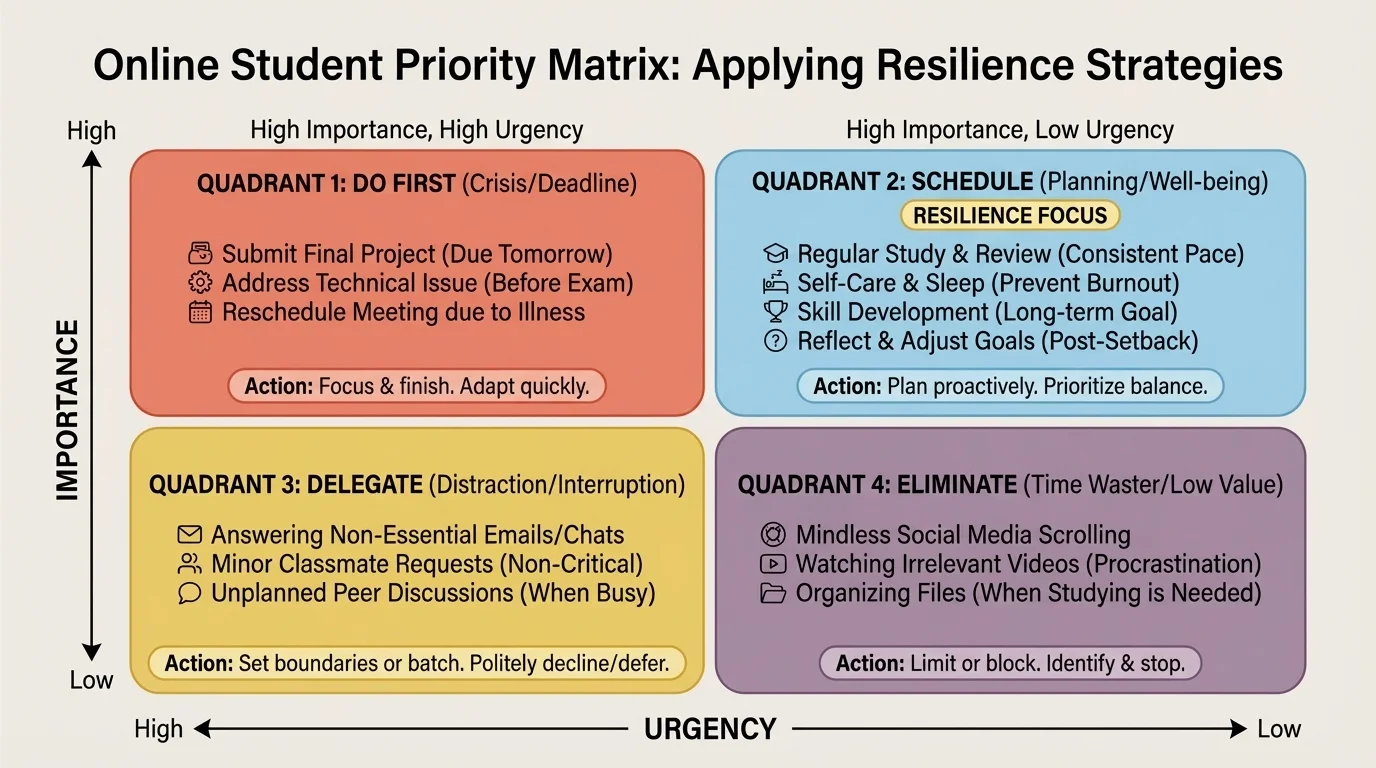 Online Student Priority Matrix: Applying Resilience Strategies

High

IMPORTANCE

Low

High Importance, High Urgency

QUADRANT 1: DO FIRST (Crisis/Deadline)

Submit Final Project (Due Tomorrow)
Address Technical Issue (Before Exam)
Reschedule Meeting due to Illness

Action: Focus & finish. Adapt quickly.

High Importance, Low Urgency

QUADRANT 2: SCHEDULE (Planning/Well-being)

RESILIENCE FOCUS

Regular Study & Review (Consistent Pace)
Self-Care & Sleep (Prevent Burnout)
Skill Development (Long-term Goal)
Reflect & Adjust Goals (Post-Setback)

Action: Plan proactively. Prioritize balance.

QUADRANT 3: DELEGATE (Distraction/Interruption)

Answering Non-Essential Emails/Chats
Minor Classmate Requests (Non-Critical)
Unplanned Peer Discussions (When Busy)

Action: Set boundaries or batch. Politely decline/defer.

QUADRANT 4: ELIMINATE (Time Waster/Low Value)

Mindless Social Media Scrolling
Watching Irrelevant Videos (Procrastination)
Organizing Files (When Studying is Needed)

Action: Limit or block. Identify & stop.

High URGENCY Low